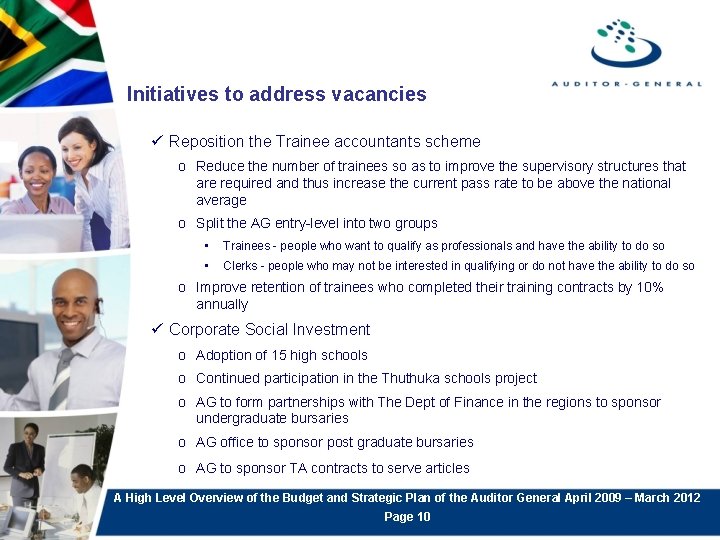 AUDITOR-GENERAL

Initiatives to address vacancies

✓ Reposition the Trainee accountants scheme

o Reduce the number of trainees so as to improve the supervisory structures that are required and thus increase the current pass rate to be above the national average

o Split the AG entry-level into two groups

▪ Trainees - people who want to qualify as professionals and have the ability to do so

▪ Clerks - people who may not be interested in qualifying or do not have the ability to do so

o Improve retention of trainees who completed their training contracts by 10% annually

✓ Corporate Social Investment

o Adoption of 15 high schools

o Continued participation in the Thuthuka schools project

o AG to form partnerships with The Dept of Finance in the regions to sponsor undergraduate bursaries

o AG office to sponsor post graduate bursaries

o AG to sponsor TA contracts to serve articles

A High Level Overview of the Budget and Strategic Plan of the Auditor General April 2009 – March 2012

Page 10